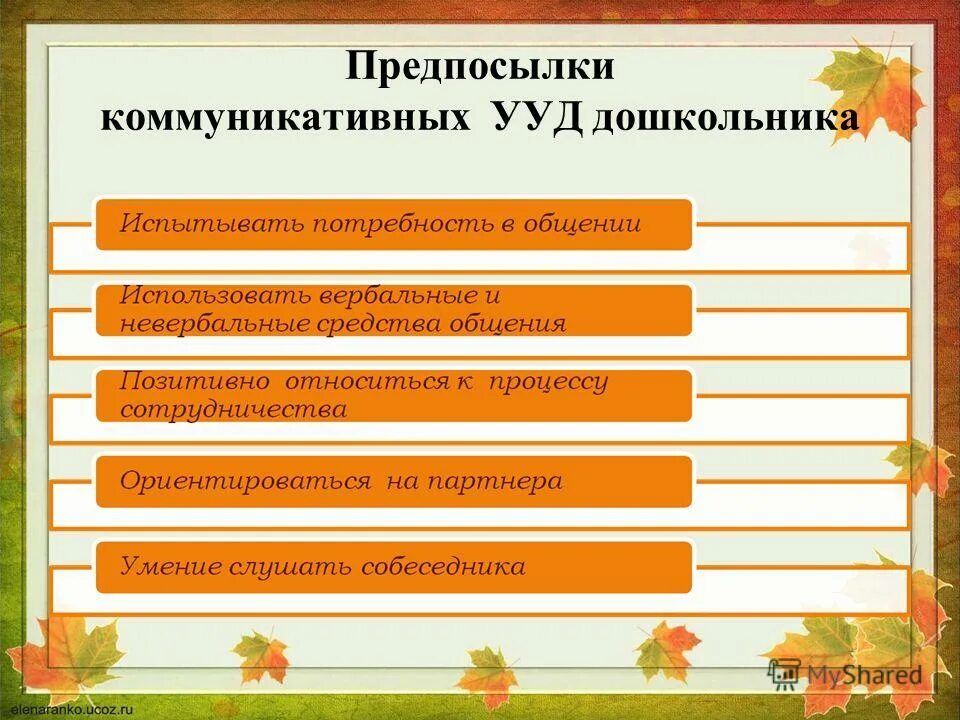 Предпосылки коммуникативных УУД дошкольника

Испытывать потребность в общении

Использовать вербальные и невербальные средства общения

Позитивно относиться к процессу сотрудничества

Ориентироваться на партнера

Умение слушать собеседника

elenaranko.ucoz.ru

MyShared